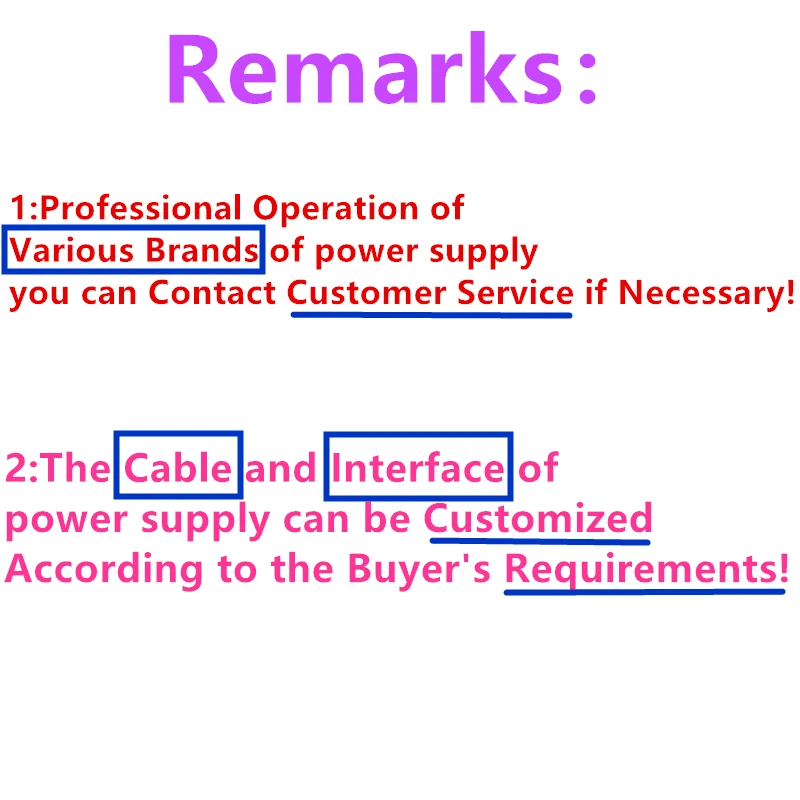 Remarks:

1:Professional Operation of Various Brands of power supply you can Contact Customer Service if Necessary!

2:The Cable and Interface of power supply can be Customized According to the Buyer's Requirements!